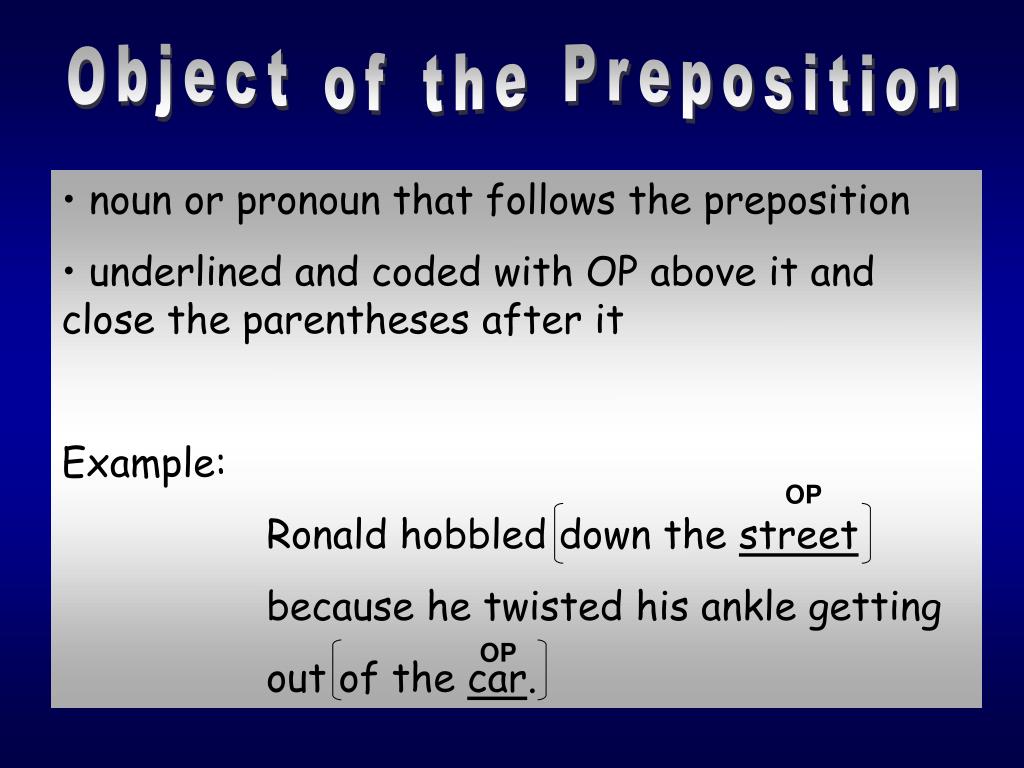 Object of the Preposition

• noun or pronoun that follows the preposition

• underlined and coded with OP above it and close the parentheses after it

Example:

OP
Ronald hobbled (down the street)

because he twisted his ankle getting

OP
out (of the car.)